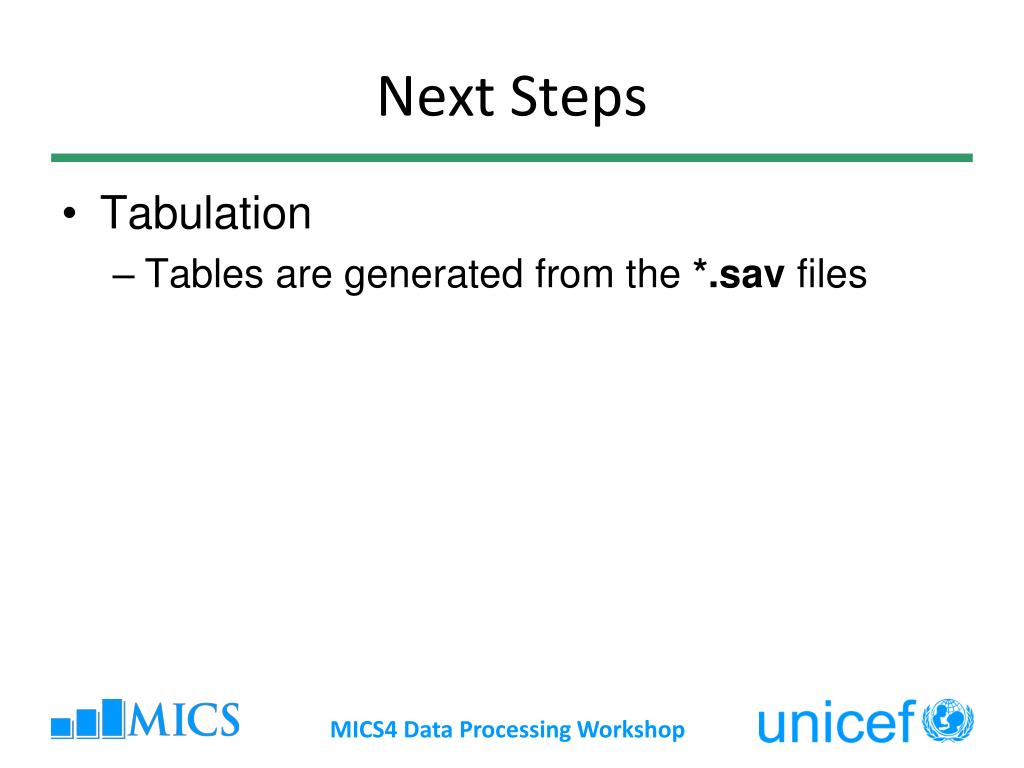 Next Steps

• Tabulation
– Tables are generated from the *.sav files

MICS

MICS4 Data Processing Workshop

unicef